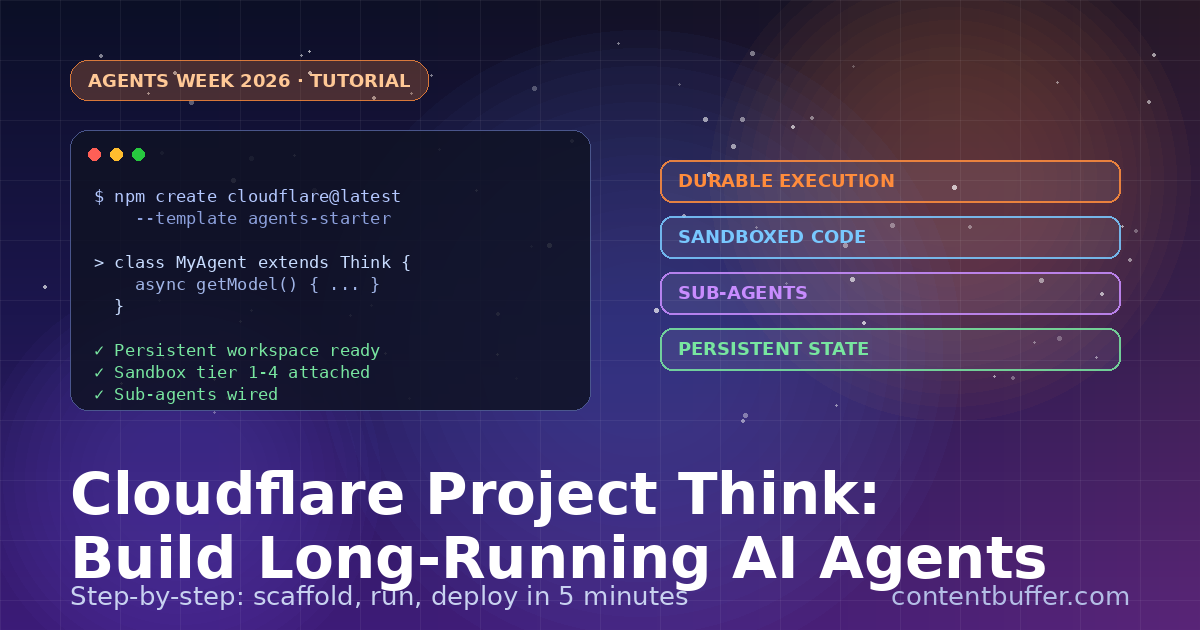 AGENTS WEEK 2026 · TUTORIAL

$ npm create cloudflare@latest
--template agents-starter

> class MyAgent extends Think {
async getModel() { ... }
}

✓ Persistent workspace ready
✓ Sandbox tier 1-4 attached
✓ Sub-agents wired

DURABLE EXECUTION

SANDBOXED CODE

SUB-AGENTS

PERSISTENT STATE

Cloudflare Project Think:
Build Long-Running AI Agents

Step-by-step: scaffold, run, deploy in 5 minutes

contentbuffer.com